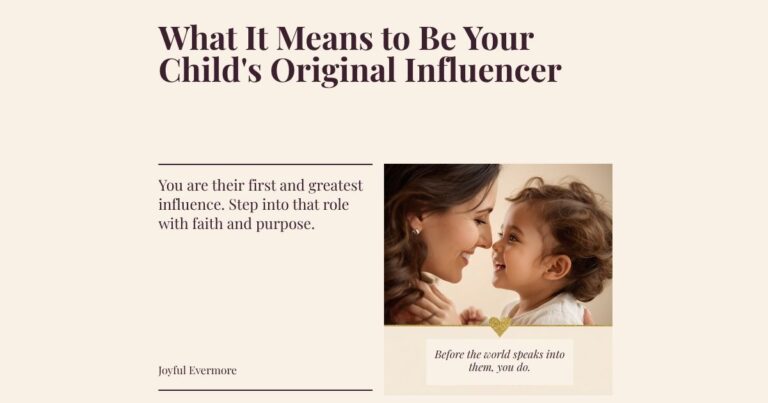 What It Means to Be Your Child's Original Influencer

You are their first and greatest influence. Step into that role with faith and purpose.

Joyful Evermore

Before the world speaks into them, you do.